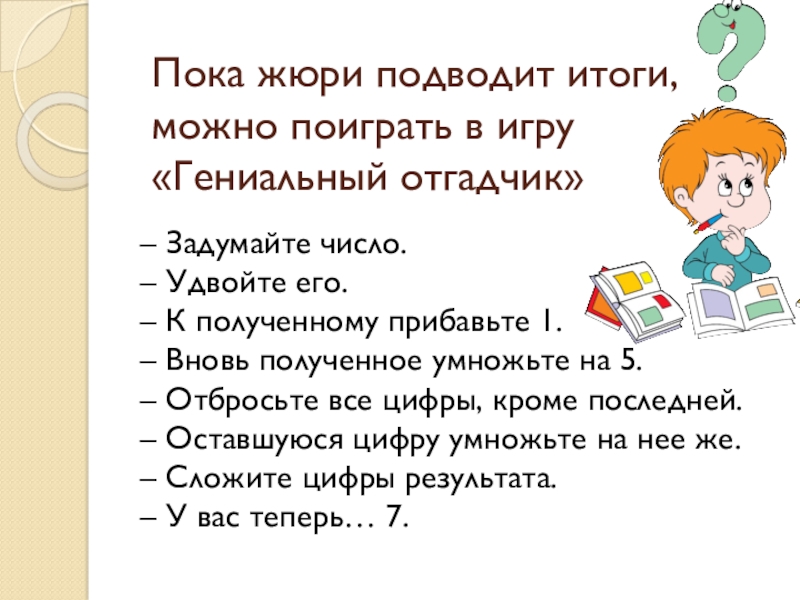 Пока жюри подводит итоги, можно поиграть в игру «Гениальный отгадчик»

– Задумайте число.
– Удвойте его.
– К полученному прибавьте 1.
– Вновь полученное умножьте на 5.
– Отбросьте все цифры, кроме последней.
– Оставшуюся цифру умножьте на нее же.
– Сложите цифры результата.
– У вас теперь… 7.